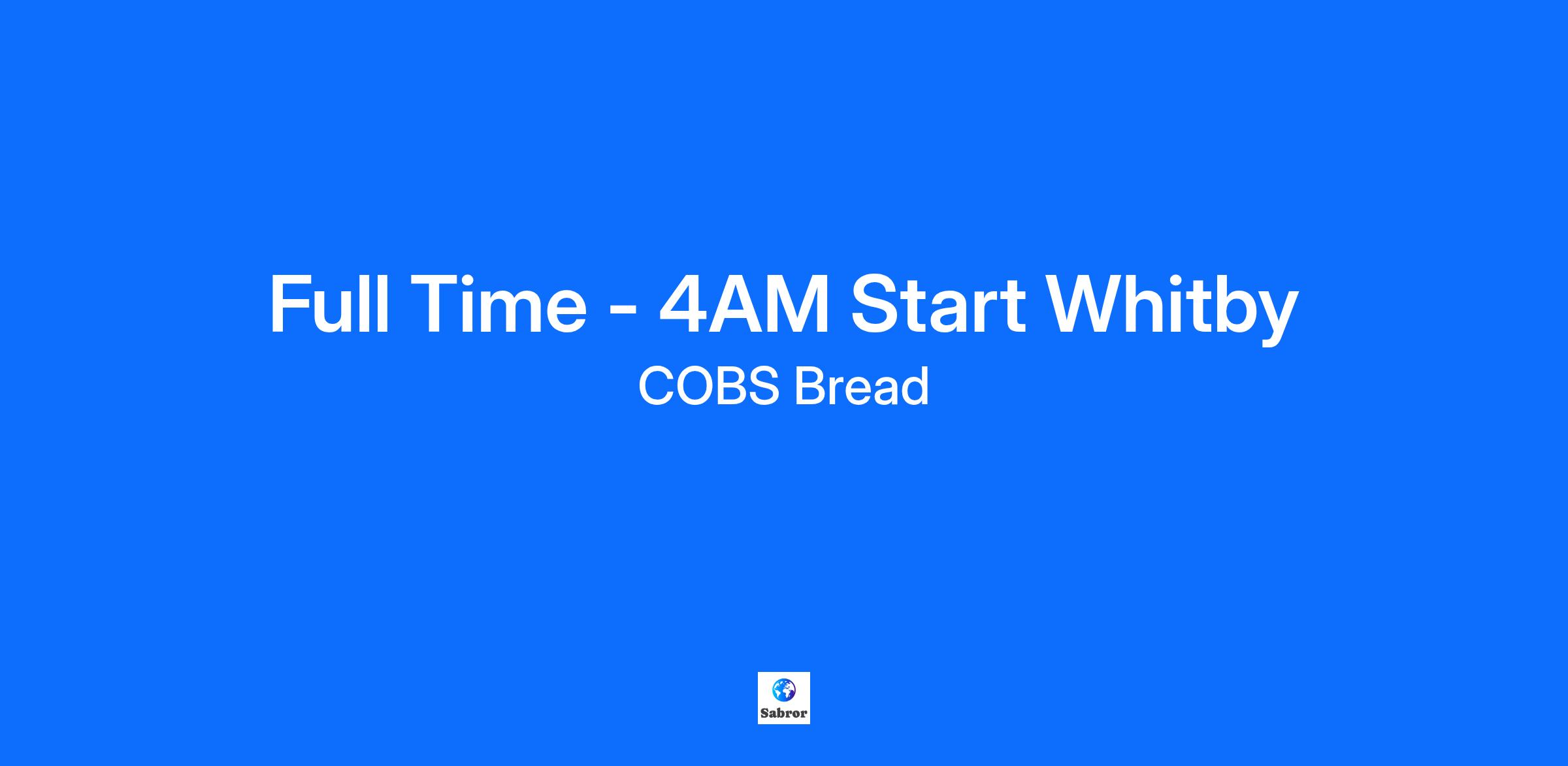 Full Time - 4AM Start Whitby
COBS Bread

Sabror